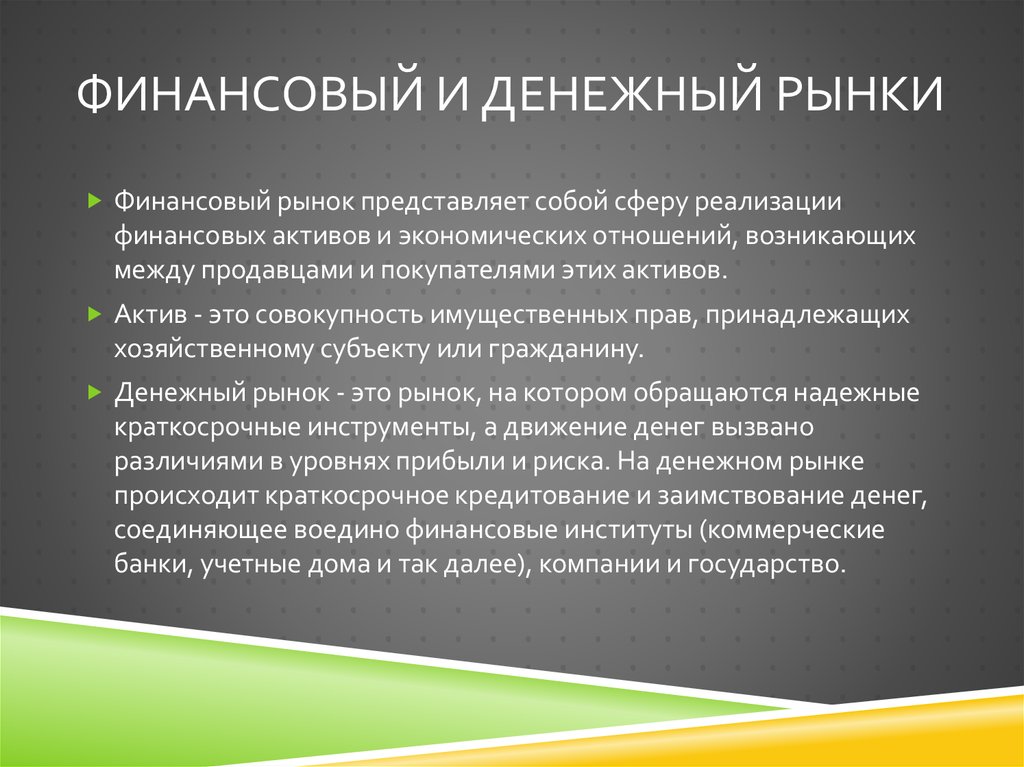 ФИНАНСОВЫЙ И ДЕНЕЖНЫЙ РЫНКИ

Финансовый рынок представляет собой сферу реализации финансовых активов и экономических отношений, возникающих между продавцами и покупателями этих активов.

Актив - это совокупность имущественных прав, принадлежащих хозяйственному субъекту или гражданину.

Денежный рынок - это рынок, на котором обращаются надежные краткосрочные инструменты, а движение денег вызвано различиями в уровнях прибыли и риска. На денежном рынке происходит краткосрочное кредитование и заимствование денег, соединяющее воедино финансовые институты (коммерческие банки, учетные дома и так далее), компании и государство.